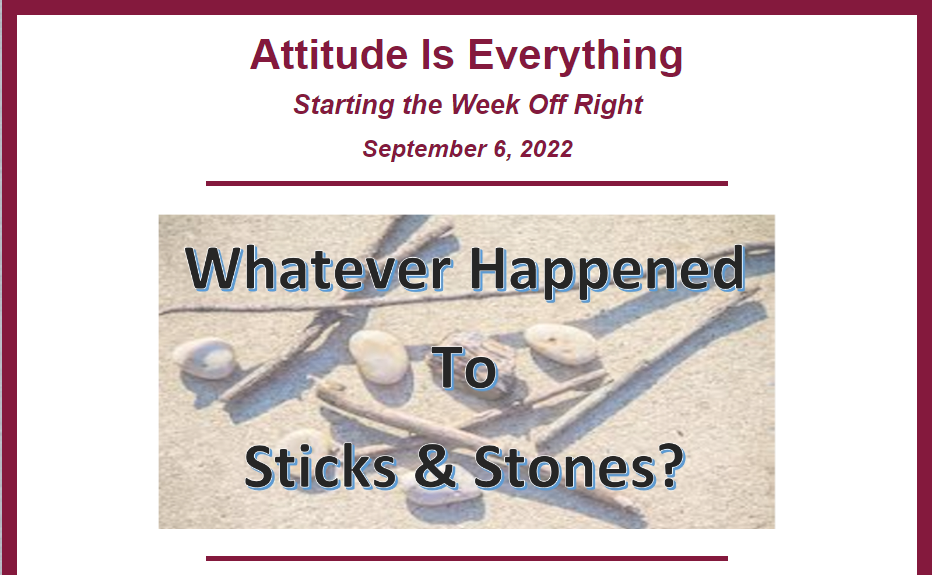 Attitude Is Everything

Starting the Week Off Right

September 6, 2022

Whatever Happened

To

Sticks & Stones?